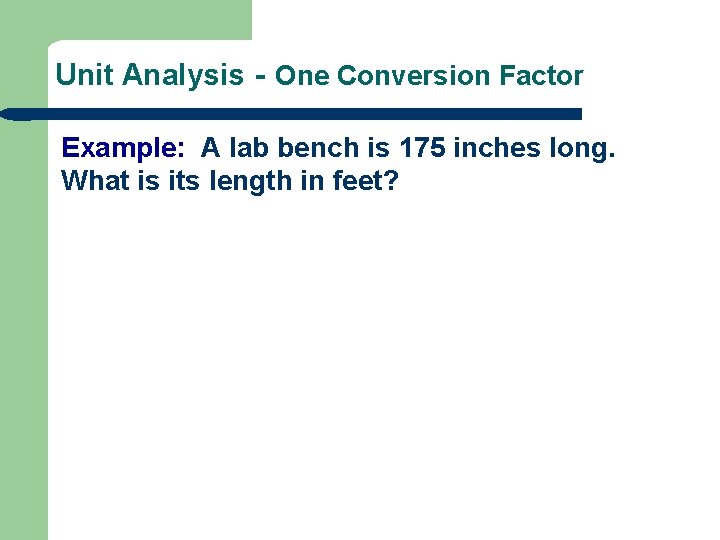 Unit Analysis - One Conversion Factor

Example: A lab bench is 175 inches long. What is its length in feet?